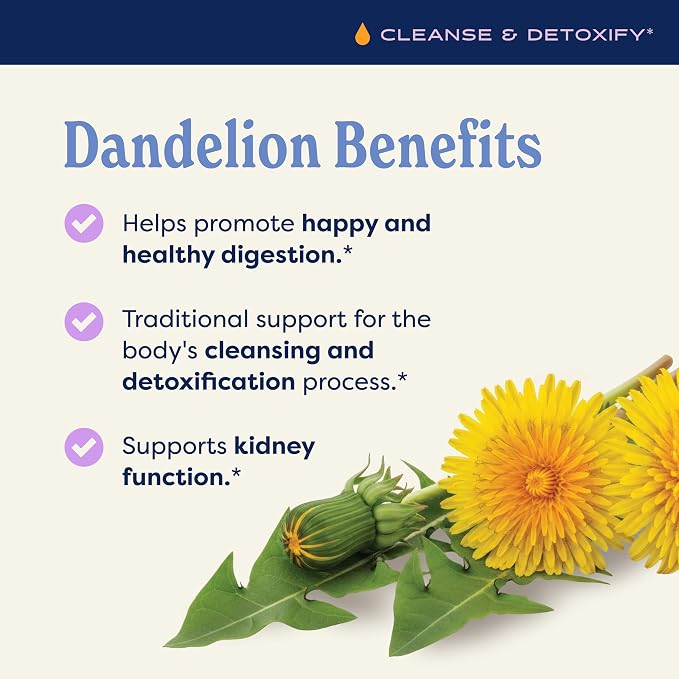 CLEANSE & DETOXIFY*

Dandelion Benefits

Helps promote happy and healthy digestion.*

Traditional support for the body's cleansing and detoxification process.*

Supports kidney function.*